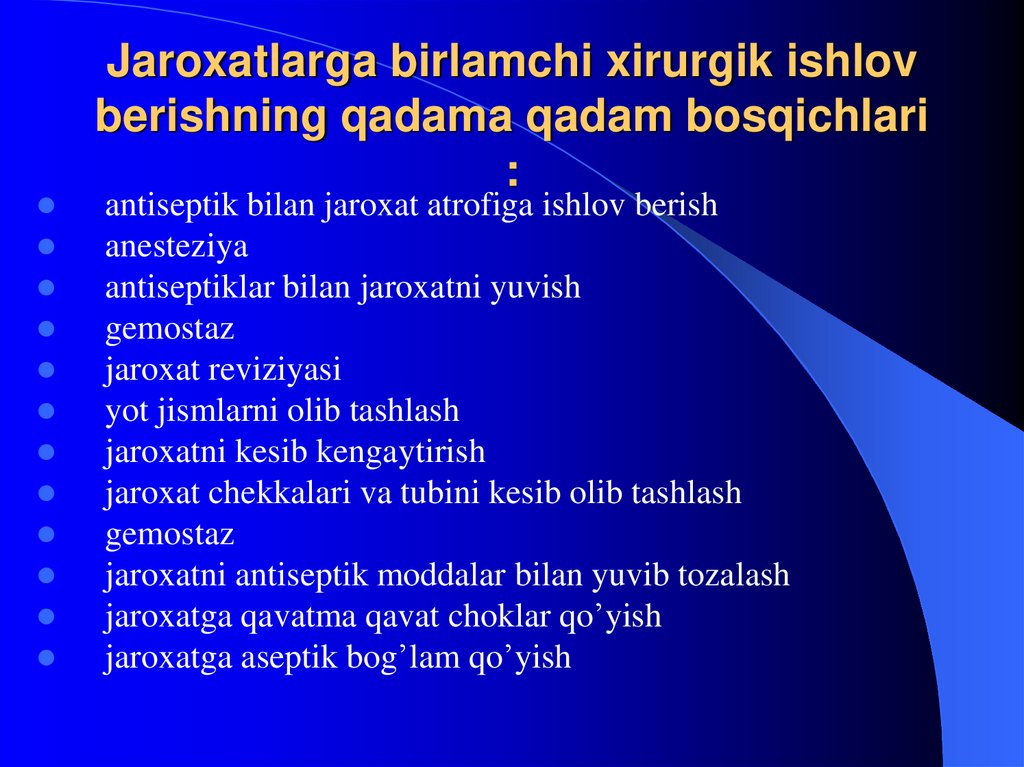 Jaroxatlarga birlamchi xirurgik ishlov berishning qadama qadam bosqichlari :

- antiseptik bilan jaroxat atrofiga ishlov berish
- anesteziya
- antiseptiklar bilan jaroxatni yuvish
- gemostaz
- jaroxat reviziyasi
- yot jismlarni olib tashlash
- jaroxatni kesib kengaytirish
- jaroxat chekkalari va tubini kesib olib tashlash
- gemostaz
- jaroxatni antiseptik moddalar bilan yuvib tozalash
- jaroxatga qavatma qavat choklar qo’yish
- jaroxatga aseptik bog’lam qo’yish